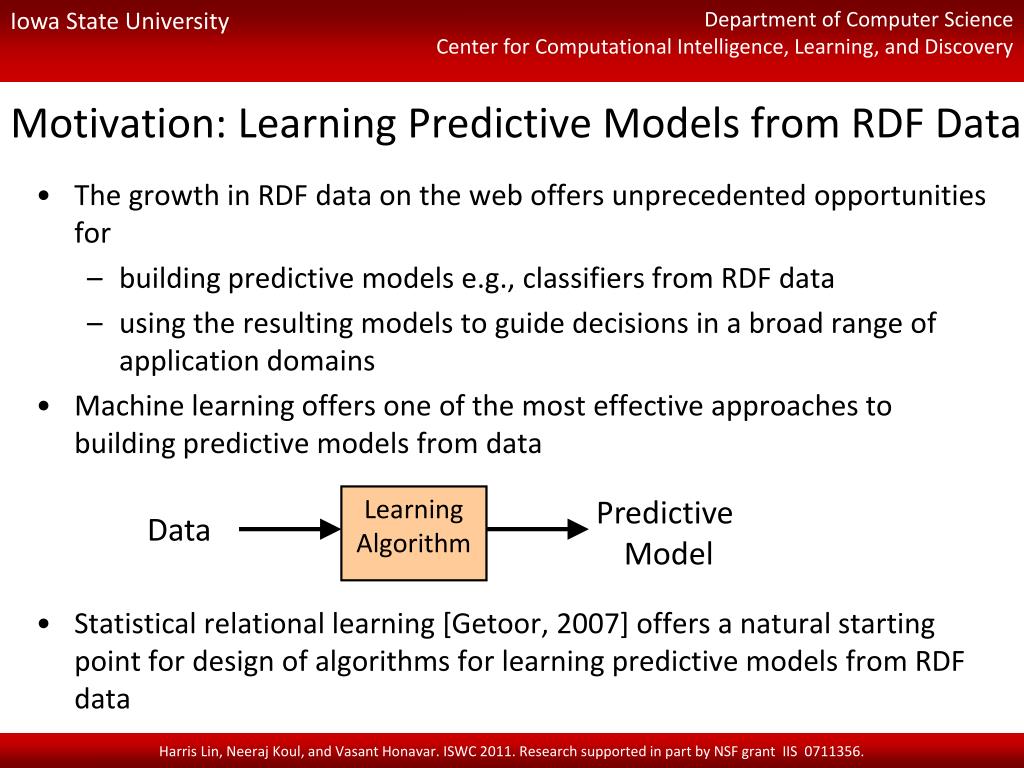 Iowa State University

Department of Computer Science
Center for Computational Intelligence, Learning, and Discovery

Motivation: Learning Predictive Models from RDF Data

• The growth in RDF data on the web offers unprecedented opportunities for
 – building predictive models e.g., classifiers from RDF data
 – using the resulting models to guide decisions in a broad range of application domains
• Machine learning offers one of the most effective approaches to building predictive models from data

Data

Learning Algorithm

Predictive Model

• Statistical relational learning [Getoor, 2007] offers a natural starting point for design of algorithms for learning predictive models from RDF data

Harris Lin, Neeraj Koul, and Vasant Honavar. ISWC 2011. Research supported in part by NSF grant IIS 0711356.